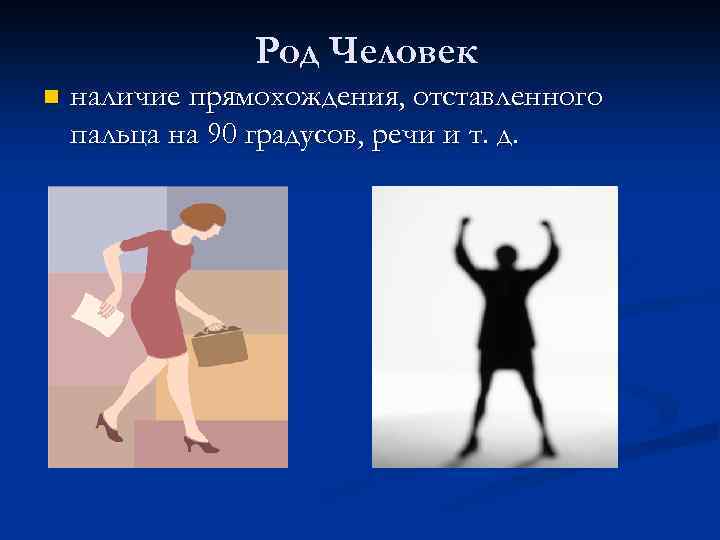 Род Человек

наличие прямохождения, отставленного пальца на 90 градусов, речи и т. д.